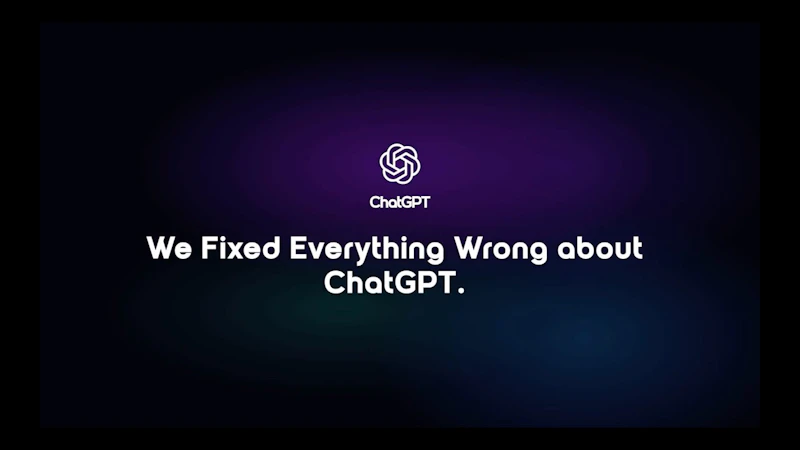 ChatGPT

We Fixed Everything Wrong about ChatGPT.